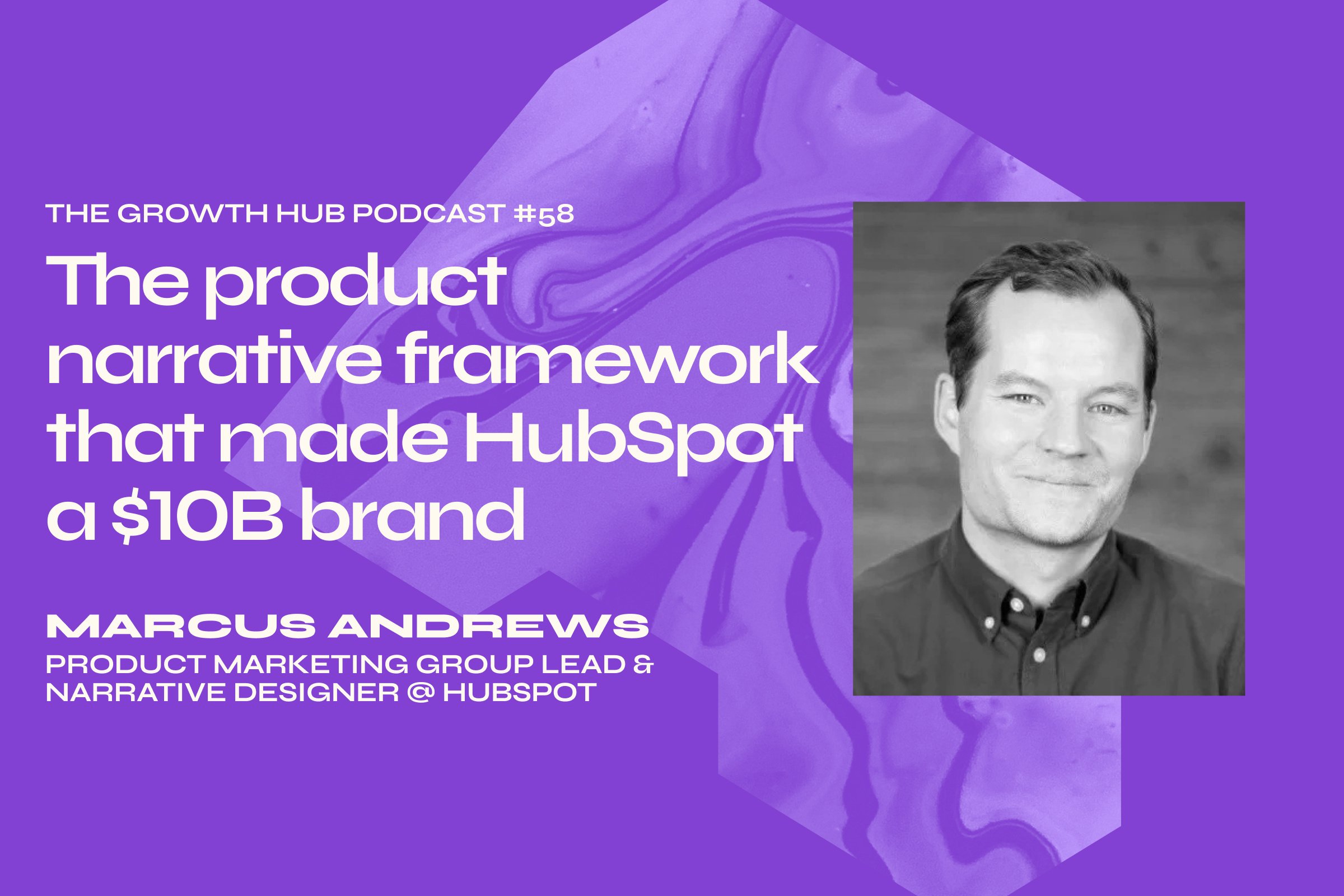 THE GROWTH HUB PODCAST #58

The product narrative framework that made HubSpot a \$10B brand

MARCUS ANDREWS

PRODUCT MARKETING GROUP LEAD & NARRATIVE DESIGNER @ HUBSPOT